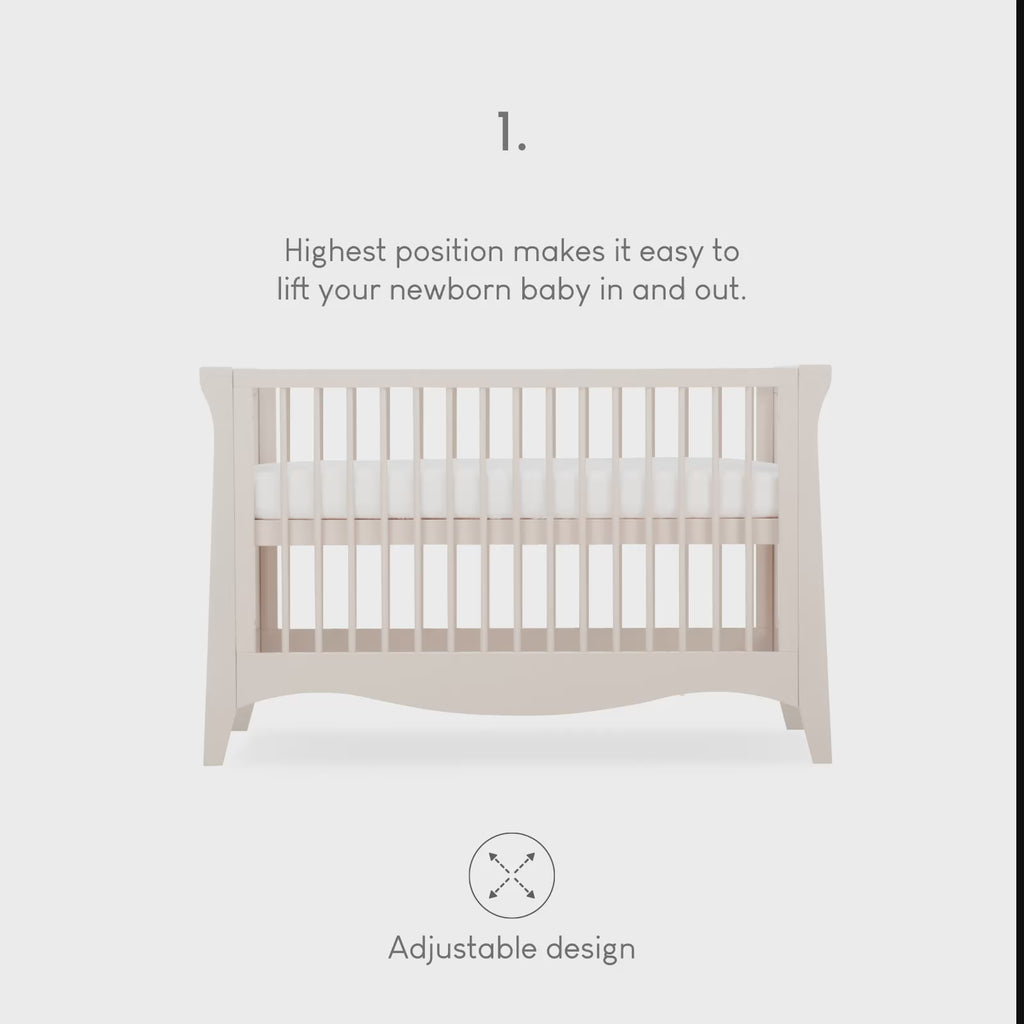 1.

Highest position makes it easy to lift your newborn baby in and out.

Adjustable design